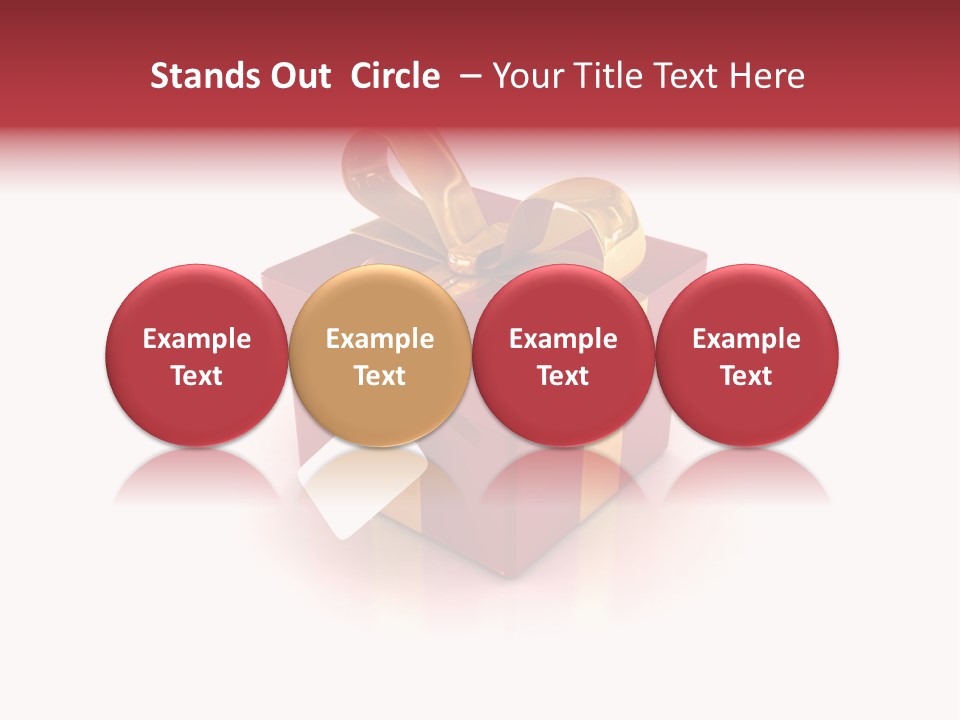 Stands Out Circle – Your Title Text Here

Example Text

Example Text

Example Text

Example Text